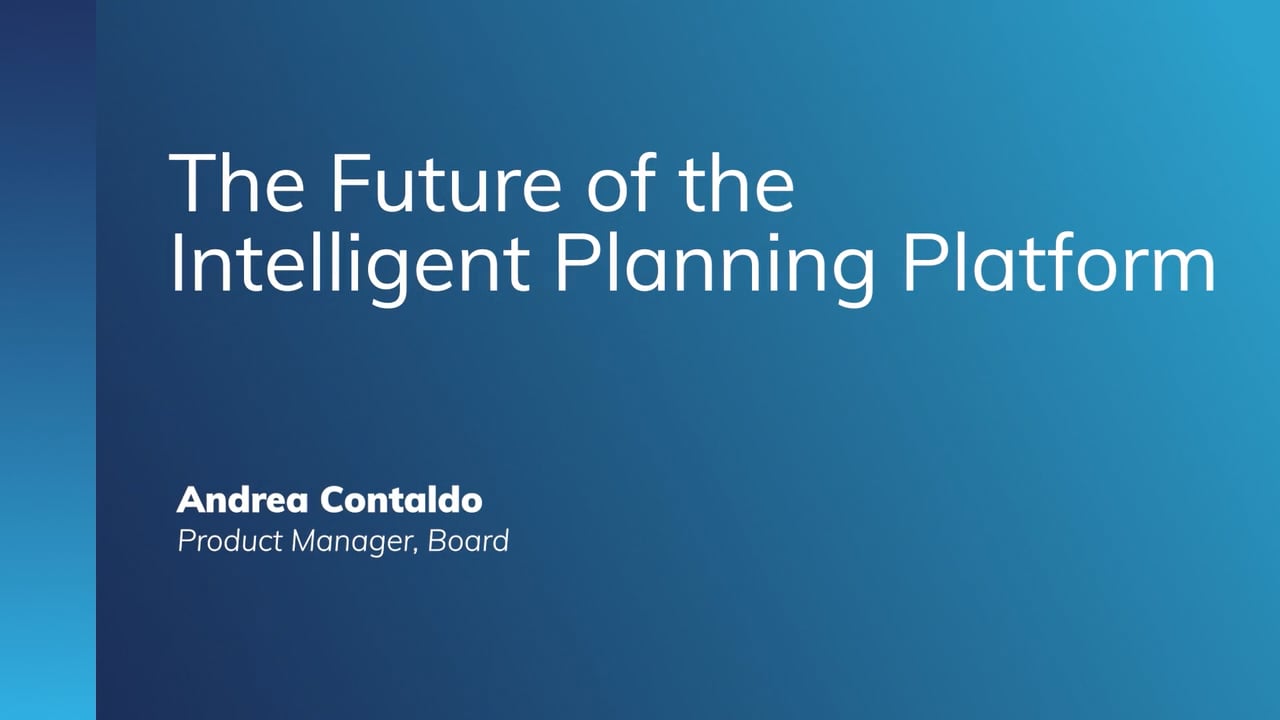 The Future of the Intelligent Planning Platform

Andrea Contaldo
Product Manager, Board